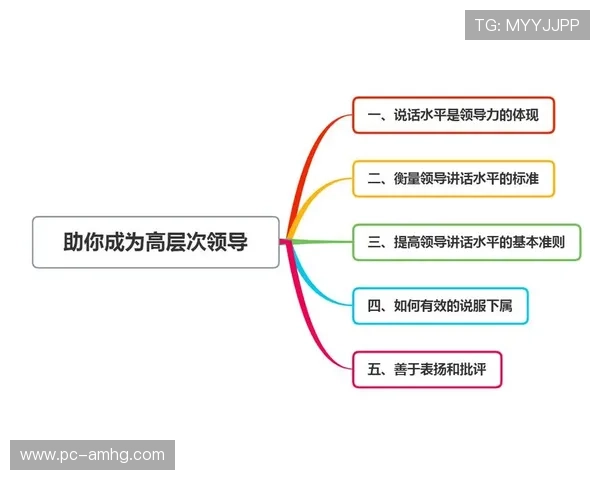 TG: MYYJJPP

助你成为高层次领导

一、说话水平是领导力的体现

二、衡量领导讲话水平的标准

三、提高领导讲话水平的基本准则

四、如何有效的说服下属

五、善于表扬和批评

www.pc-amhg.com